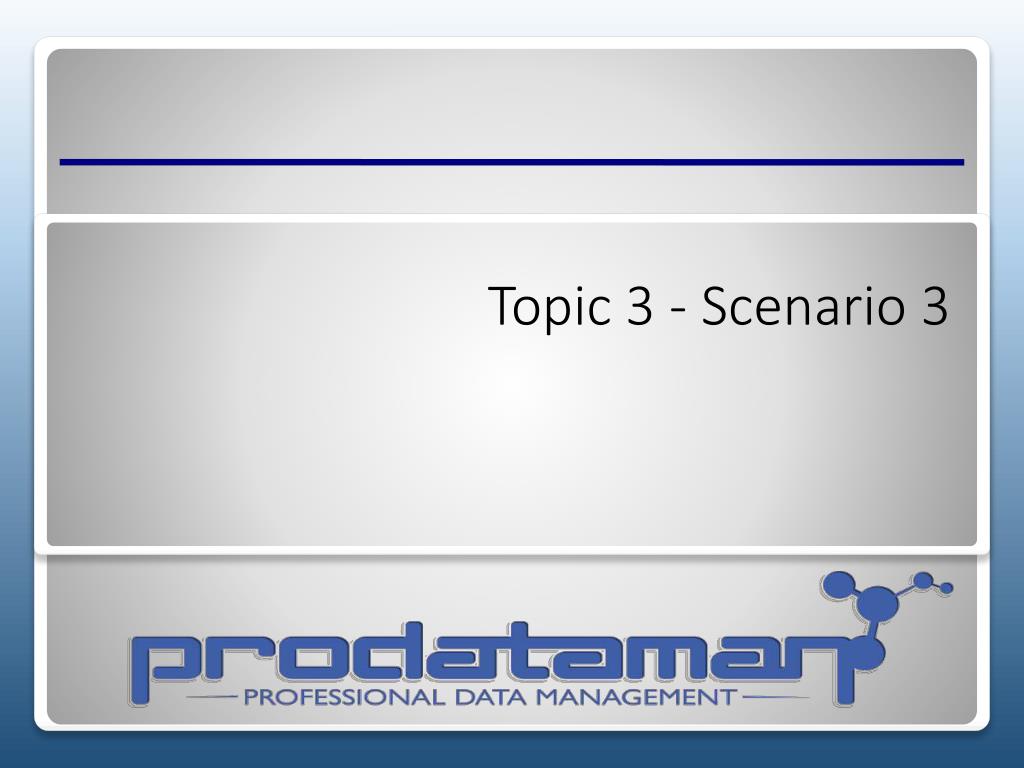 Topic 3 - Scenario 3

prodataman

PROFESSIONAL DATA MANAGEMENT